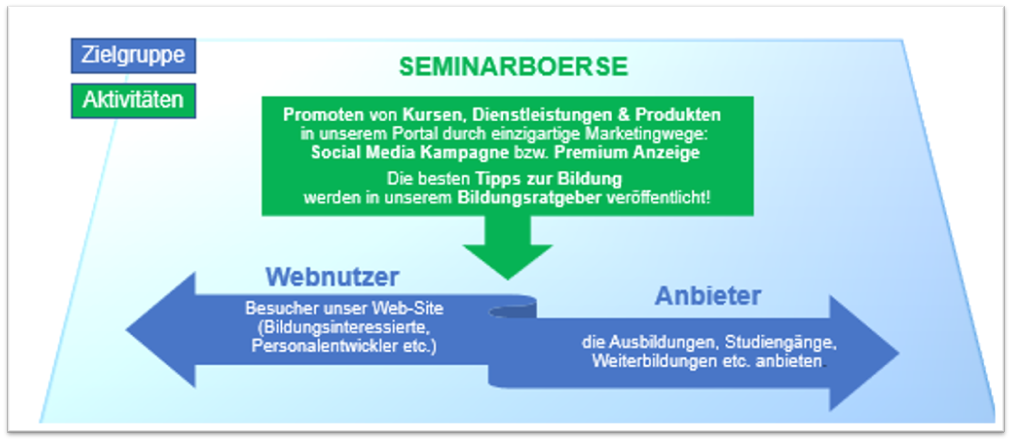 Zielgruppe

Aktivitäten

SEMINARBOERSE

Promoten von Kursen, Dienstleistungen & Produkten in unserem Portal durch einzigartige Marketingwege: Social Media Kampagne bzw. Premium Anzeige

Die besten Tipps zur Bildung werden in unserem Bildungsratgeber veröffentlicht!

Webnutzer

Besucher unser Web-Site (Bildungsinteressierte, Personalentwickler etc.)

Anbieter

die Ausbildungen, Studiengänge, Weiterbildungen etc. anbieten